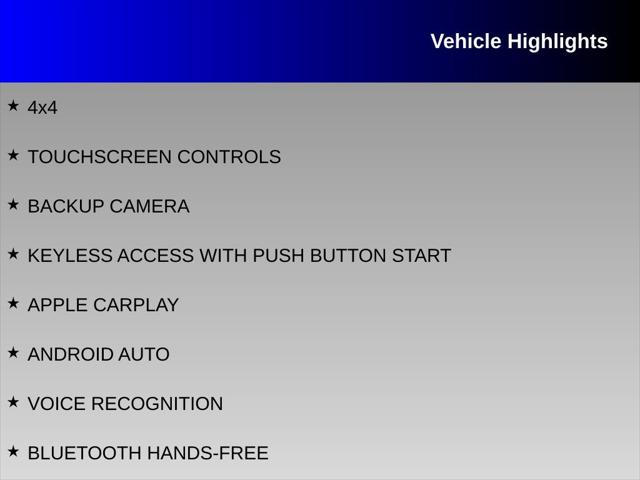 Vehicle Highlights

★ 4x4

★ TOUCHSCREEN CONTROLS

★ BACKUP CAMERA

★ KEYLESS ACCESS WITH PUSH BUTTON START

★ APPLE CARPLAY

★ ANDROID AUTO

★ VOICE RECOGNITION

★ BLUETOOTH HANDS-FREE